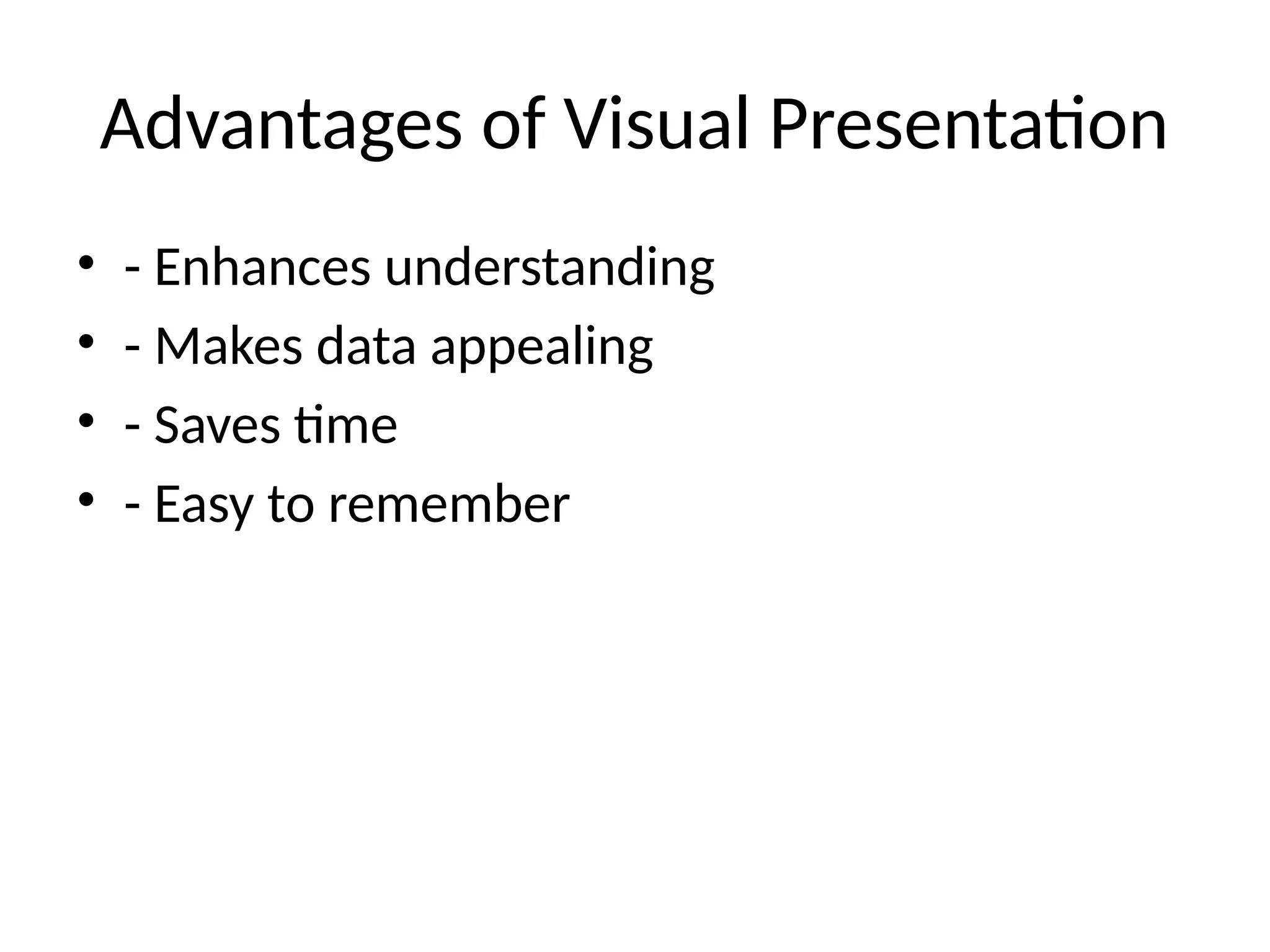 Advantages of Visual Presentation

• - Enhances understanding
• - Makes data appealing
• - Saves time
• - Easy to remember